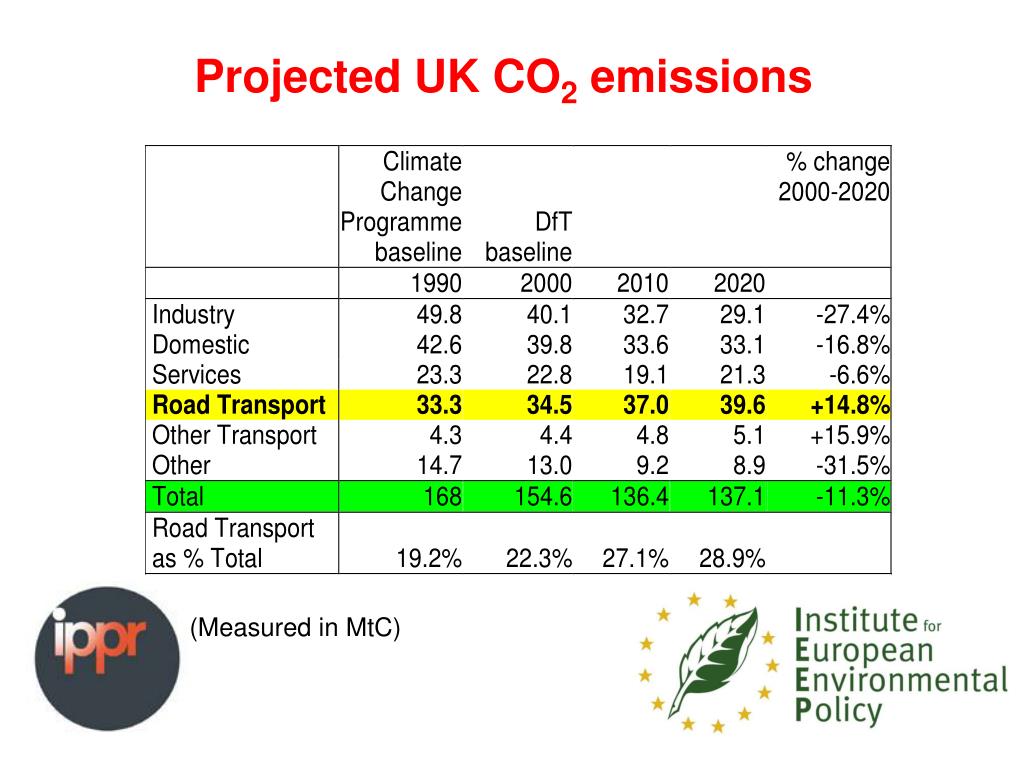 Projected UK $CO_2$ emissions

|  | Climate Change Programme baseline | DfT baseline |  |  | % change 2000-2020 |
|---|---|---|---|---|---|
|  | 1990 | 2000 | 2010 | 2020 |  |
| Industry | 49.8 | 40.1 | 32.7 | 29.1 | -27.4% |
| Domestic | 42.6 | 39.8 | 33.6 | 33.1 | -16.8% |
| Services | 23.3 | 22.8 | 19.1 | 21.3 | -6.6% |
| **Road Transport** | **33.3** | **34.5** | **37.0** | **39.6** | **+14.8%** |
| Other Transport | 4.3 | 4.4 | 4.8 | 5.1 | +15.9% |
| Other | 14.7 | 13.0 | 9.2 | 8.9 | -31.5% |
| Total | 168 | 154.6 | 136.4 | 137.1 | -11.3% |
| Road Transport as % Total | 19.2% | 22.3% | 27.1% | 28.9% |  |

ippr

(Measured in MtC)

Institute for European Environmental Policy